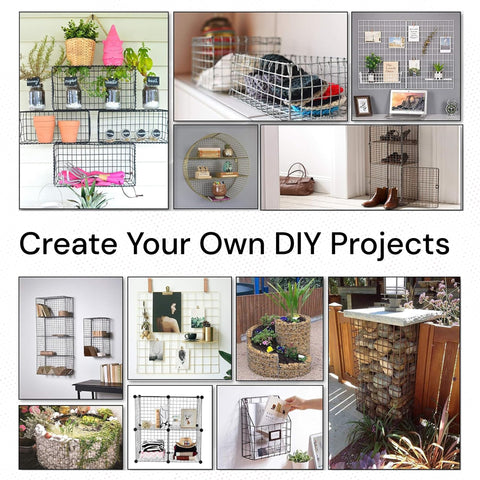 Create Your Own DIY Projects